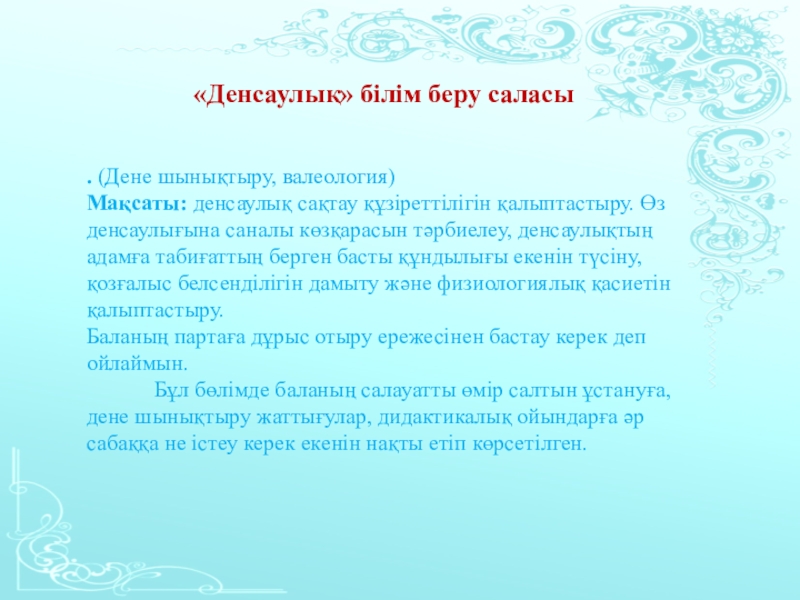 «Денсаулық» білім беру саласы

. (Дене шынықтыру, валеология)
Мақсаты: денсаулық сақтау құзіреттілігін қалыптастыру. Өз денсаулығына саналы көзқарасын тәрбиелеу, денсаулықтың адамға табиғаттың берген басты құндылығы екенін түсіну, қозғалыс белсенділігін дамыту және физиологиялық қасиетін қалыптастыру.
Баланың партаға дұрыс отыру ережесінен бастау керек деп ойлаймын.

Бұл бөлімде баланың салауатты өмір салтын ұстануға, дене шынықтыру жаттығулар, дидактикалық ойындарға әр сабаққа не істеу керек екенін нақты етіп көрсетілген.